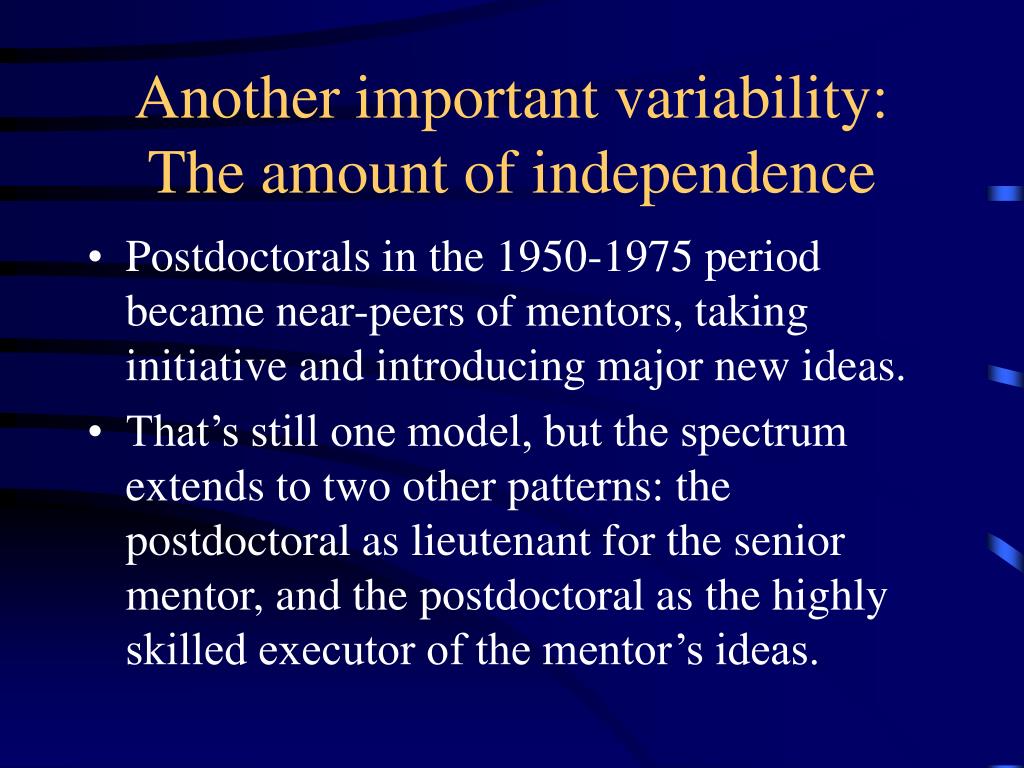 Another important variability: The amount of independence

• Postdoctorals in the 1950-1975 period became near-peers of mentors, taking initiative and introducing major new ideas.

• That’s still one model, but the spectrum extends to two other patterns: the postdoctoral as lieutenant for the senior mentor, and the postdoctoral as the highly skilled executor of the mentor’s ideas.